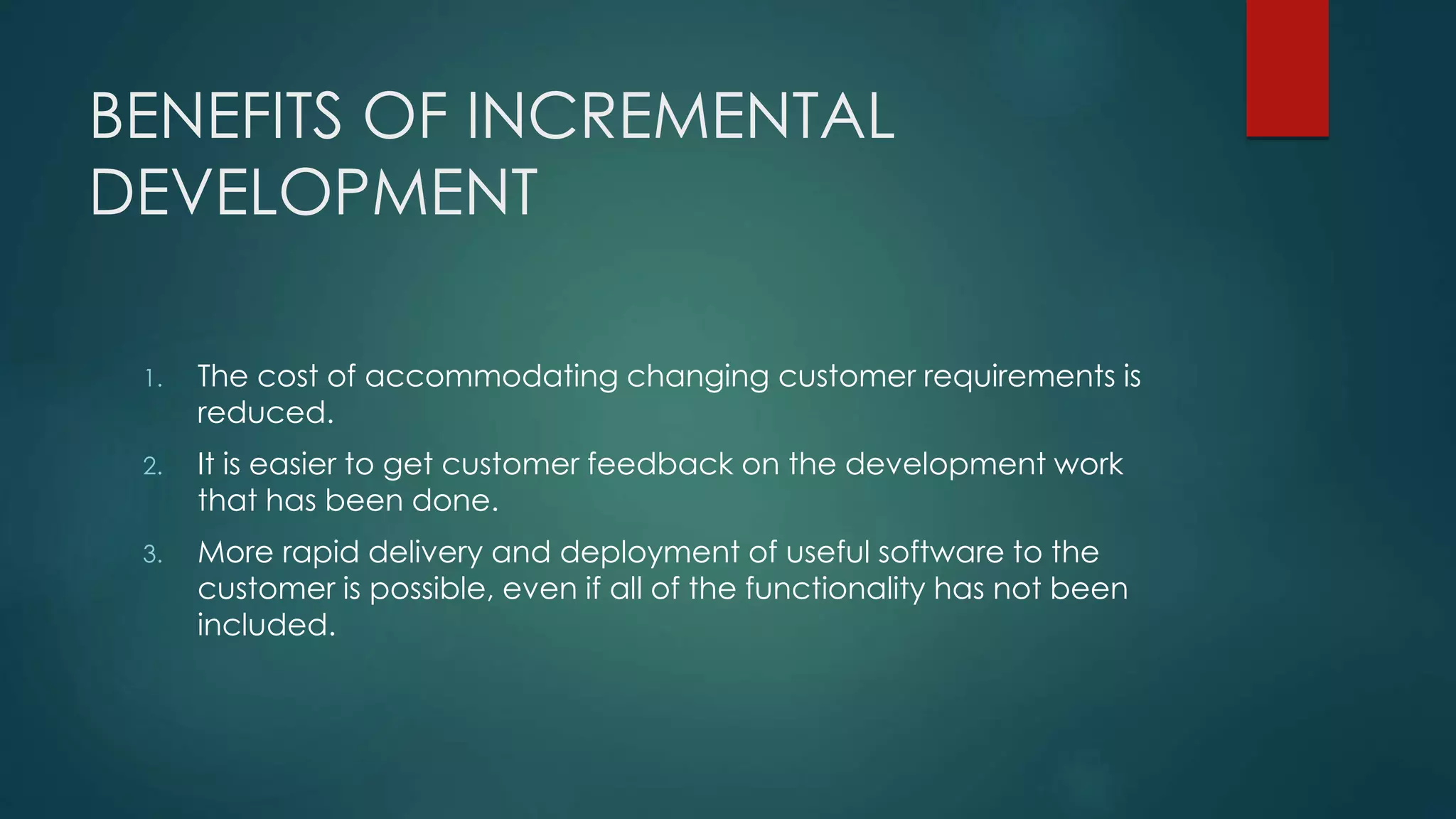 BENEFITS OF INCREMENTAL DEVELOPMENT

1. The cost of accommodating changing customer requirements is reduced.

2. It is easier to get customer feedback on the development work that has been done.

3. More rapid delivery and deployment of useful software to the customer is possible, even if all of the functionality has not been included.